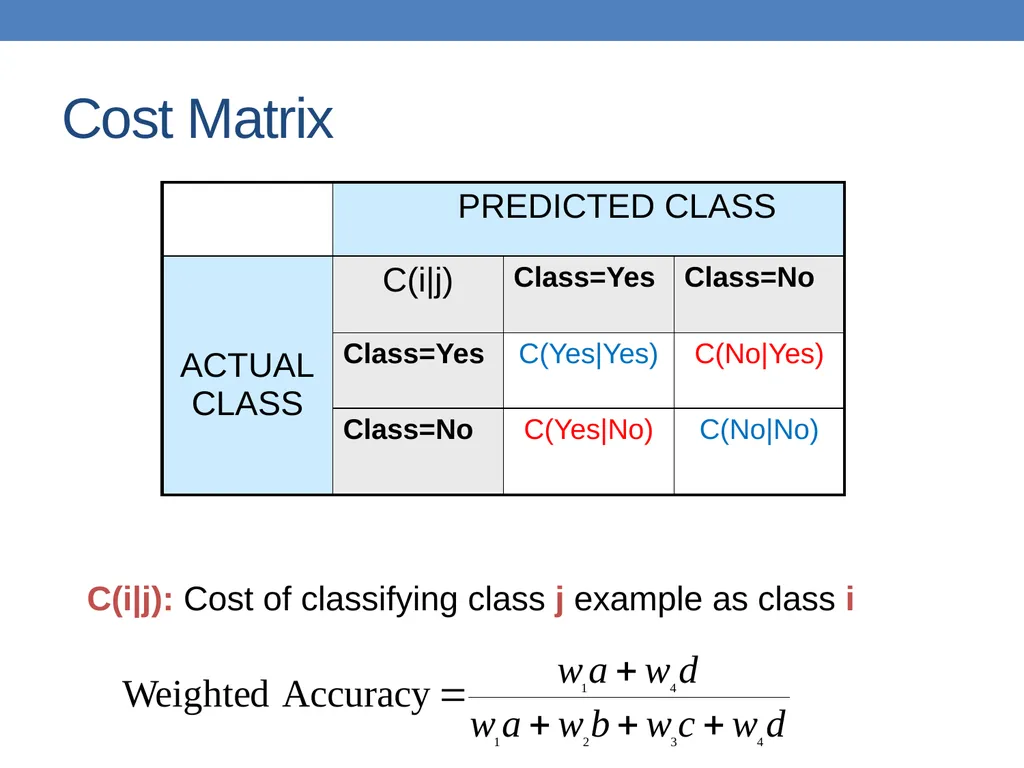 Cost Matrix

| | PREDICTED CLASS | | |
|---|---|---|---|
| ACTUAL CLASS | C(i\|j) | Class=Yes | Class=No |
| | Class=Yes | C(Yes\|Yes) | C(No\|Yes) |
| | Class=No | C(Yes\|No) | C(No\|No) |

C(i|j): Cost of classifying class j example as class i

$\text{Weighted Accuracy} = \frac{w_1 a + w_4 d}{w_1 a + w_2 b + w_3 c + w_4 d}$